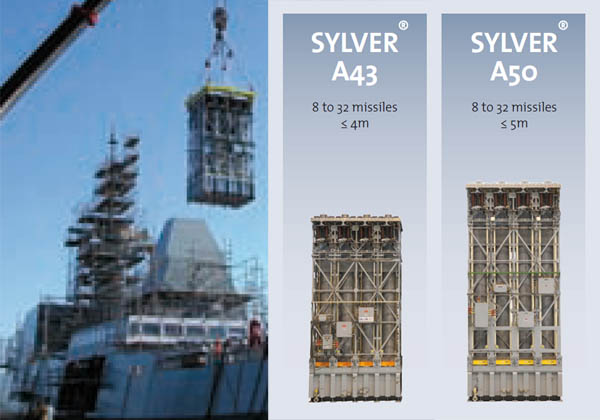 SYLVER®
A43

8 to 32 missiles
≤ 4m

SYLVER®
A50

8 to 32 missiles
≤ 5m